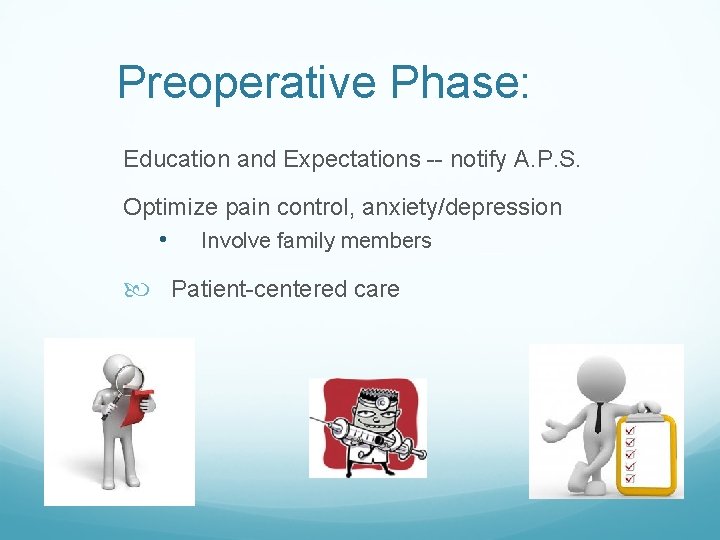 Preoperative Phase:

Education and Expectations -- notify A.P.S.

Optimize pain control, anxiety/depression

• Involve family members

Patient-centered care